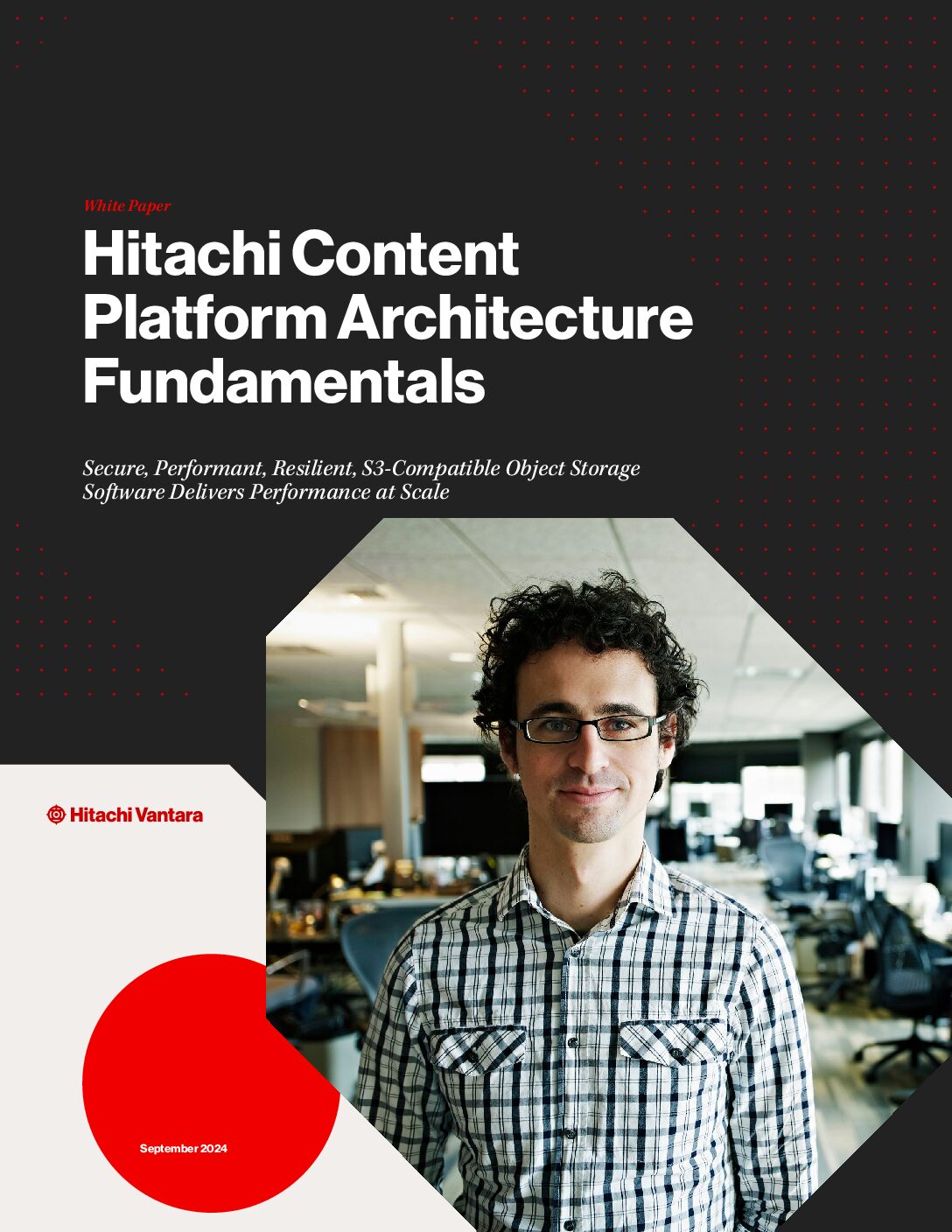 White Paper

Hitachi Content Platform Architecture Fundamentals

Secure, Performant, Resilient, S3-Compatible Object Storage Software Delivers Performance at Scale

Hitachi Vantara

September 2024